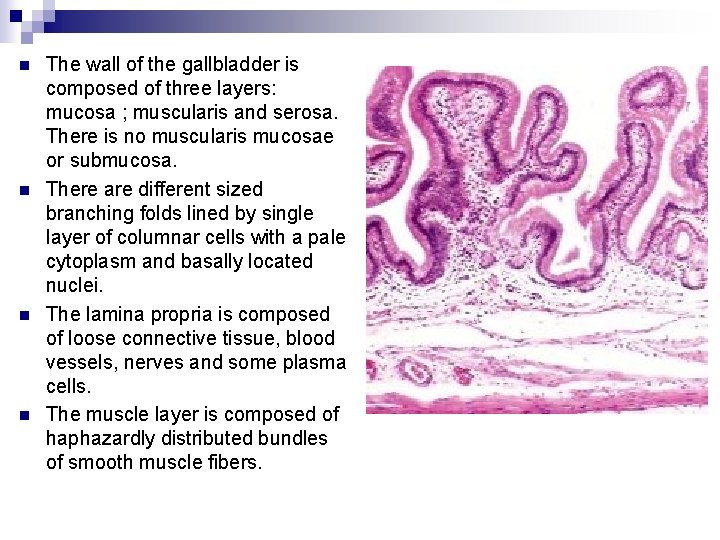 The wall of the gallbladder is composed of three layers: mucosa ; muscularis and serosa. There is no muscularis mucosae or submucosa.

There are different sized branching folds lined by single layer of columnar cells with a pale cytoplasm and basally located nuclei.

The lamina propria is composed of loose connective tissue, blood vessels, nerves and some plasma cells.

The muscle layer is composed of haphazardly distributed bundles of smooth muscle fibers.